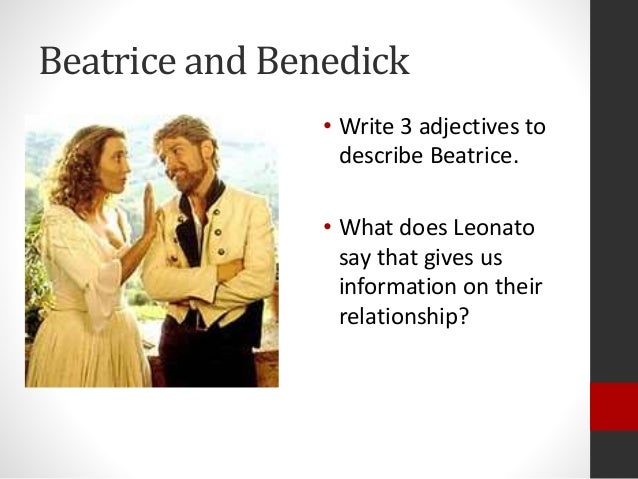 Beatrice and Benedick

• Write 3 adjectives to describe Beatrice.

• What does Leonato say that gives us information on their relationship?